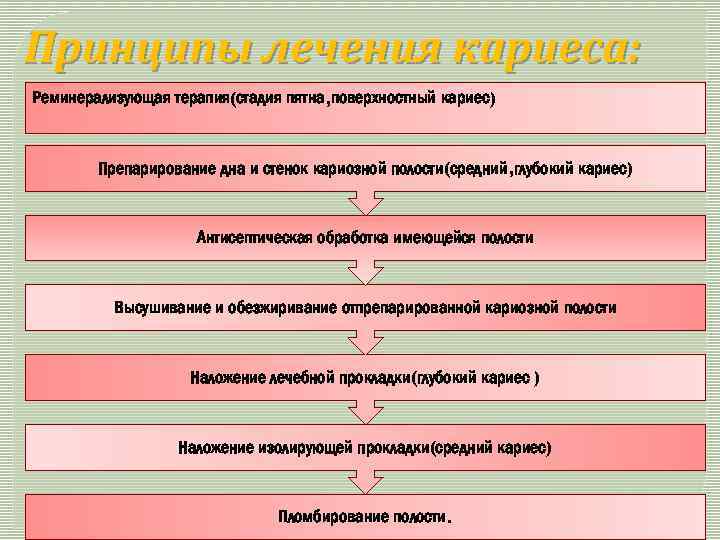 Принципы лечения кариеса:

Реминерализующая терапия(стадия пятна,поверхностный кариес)

Препарирование дна и стенок кариозной полости(средний,глубокий кариес)

Антисептическая обработка имеющейся полости

Высушивание и обезжиривание отпрепарированной кариозной полости

Наложение лечебной прокладки(глубокий кариес )

Наложение изолирующей прокладки(средний кариес)

Пломбирование полости.